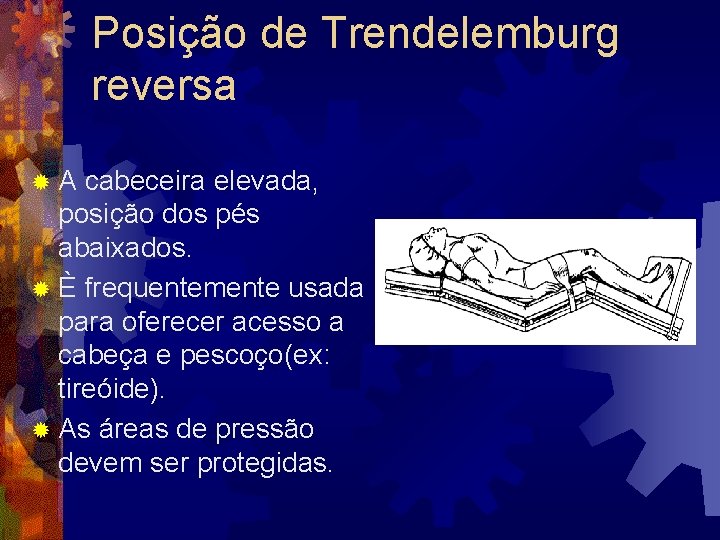 Posição de Trendelemburg reversa

A cabeceira elevada, posição dos pés abaixados.

È frequentemente usada para oferecer acesso a cabeça e pescoço(ex: tireóide).

As áreas de pressão devem ser protegidas.